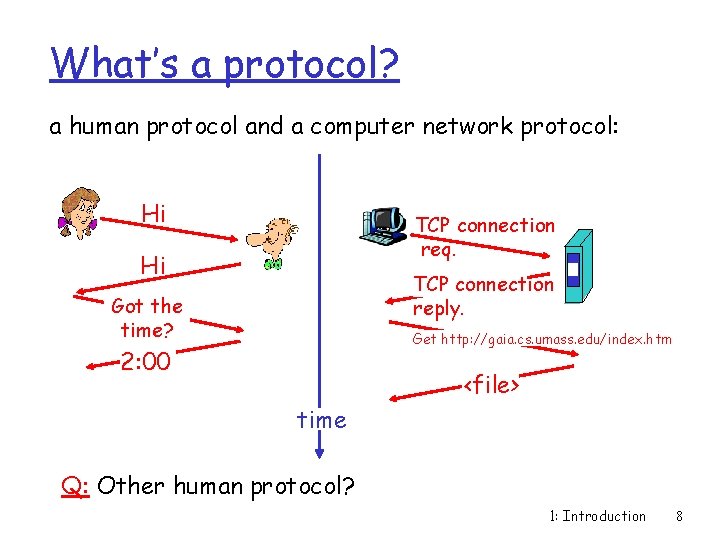 What's a protocol?

a human protocol and a computer network protocol:

Hi

Hi

Got the time?

2:00

TCP connection req.

TCP connection reply.

Get http://gaia.cs.umass.edu/index.htm

<file>

time

Q: Other human protocol?

1: Introduction 8